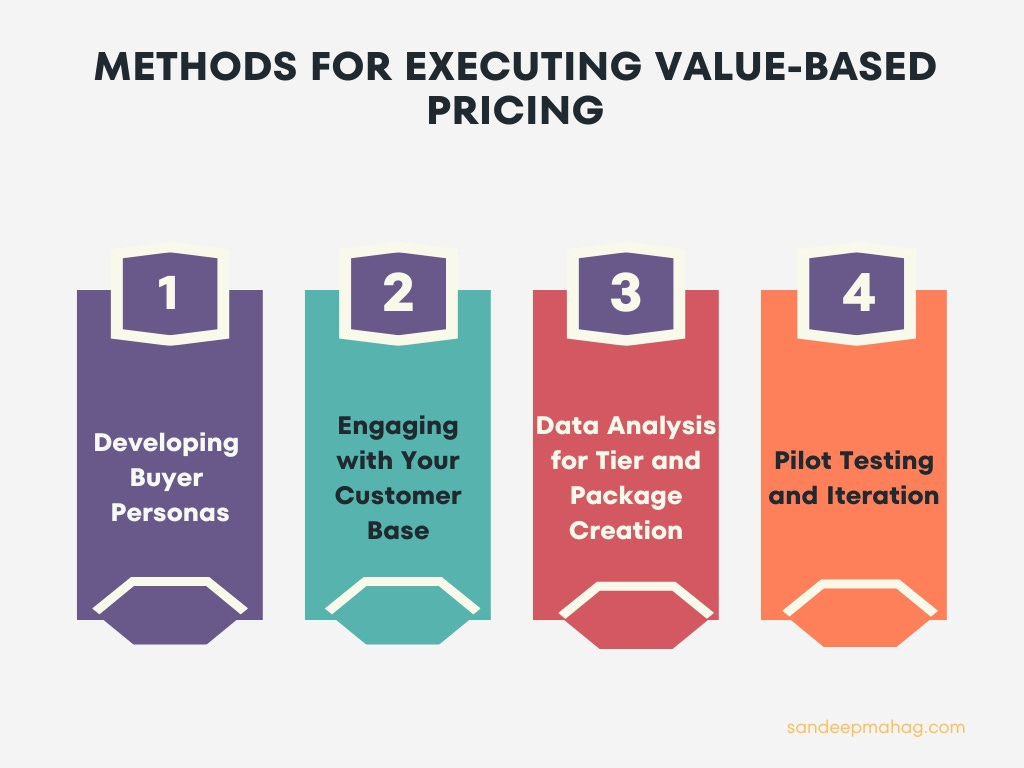 METHODS FOR EXECUTING VALUE-BASED PRICING

1

Developing Buyer Personas

2

Engaging with Your Customer Base

3

Data Analysis for Tier and Package Creation

4

Pilot Testing and Iteration

sandeepmahag.com